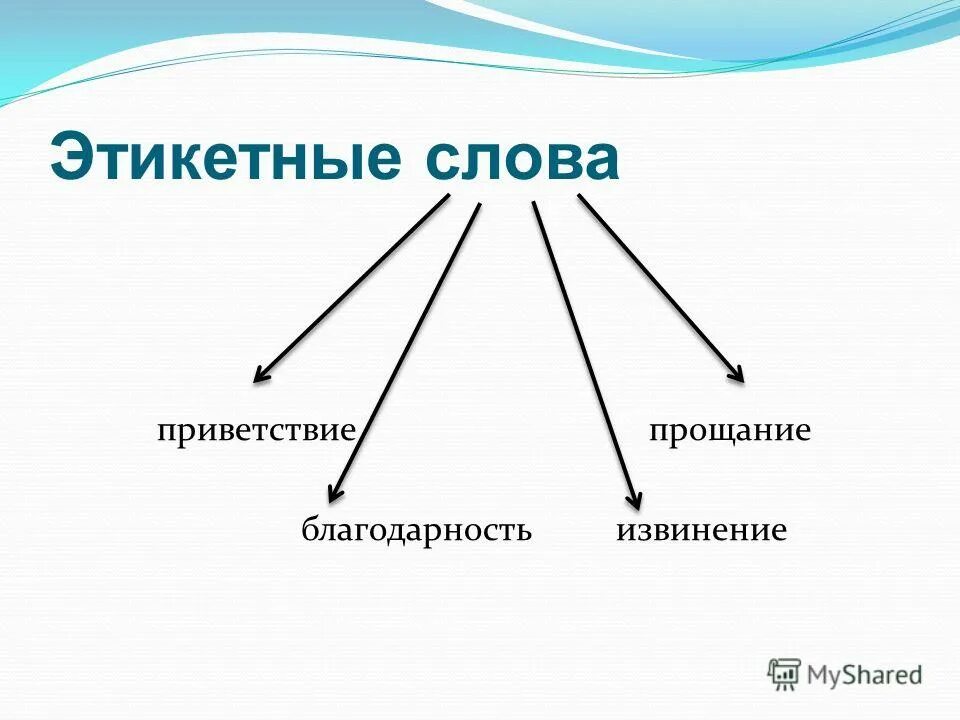 Этикетные слова

приветствие прощание

благодарность извинение

MyShared